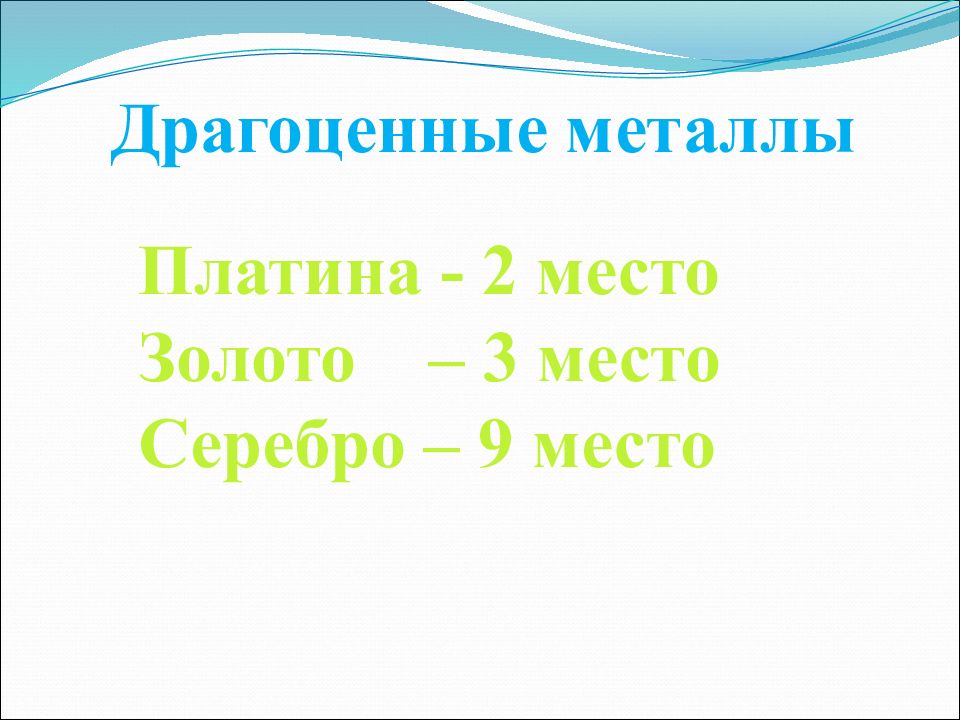 Драгоценные металлы

Платина - 2 место
Золото – 3 место
Серебро – 9 место